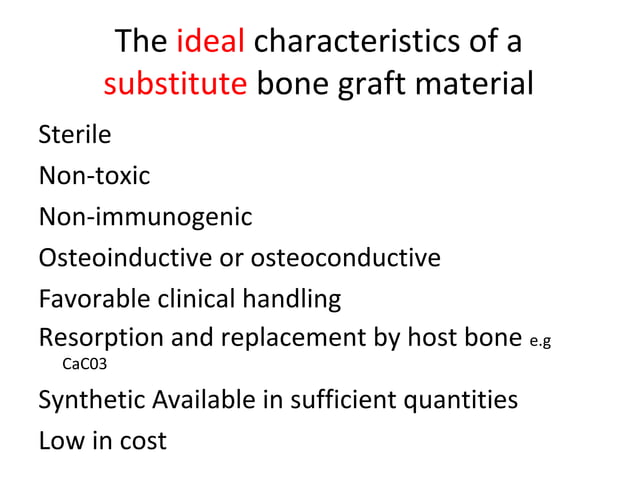 The ideal characteristics of a substitute bone graft material

Sterile

Non-toxic

Non-immunogenic

Osteoinductive or osteoconductive

Favorable clinical handling

Resorption and replacement by host bone e.g CaC03

Synthetic Available in sufficient quantities

Low in cost